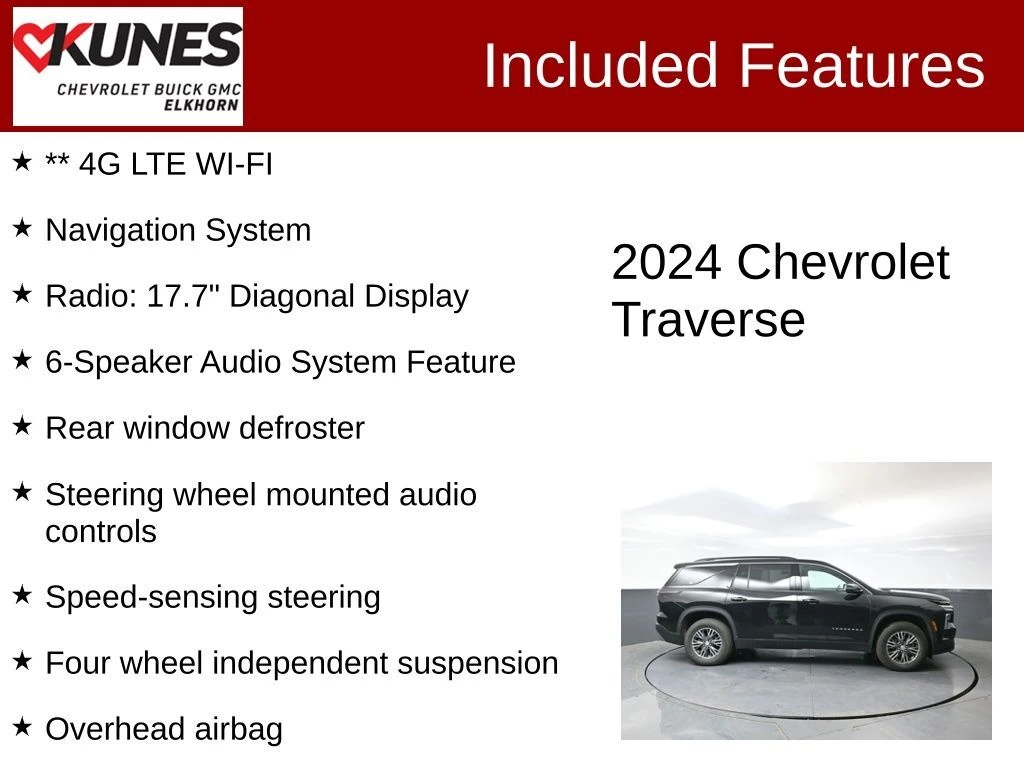 KUNES
CHEVROLET BUICK GMC
ELKHORN

Included Features

★ ** 4G LTE WI-FI

★ Navigation System

★ Radio: 17.7" Diagonal Display

★ 6-Speaker Audio System Feature

★ Rear window defroster

★ Steering wheel mounted audio controls

★ Speed-sensing steering

★ Four wheel independent suspension

★ Overhead airbag

2024 Chevrolet Traverse